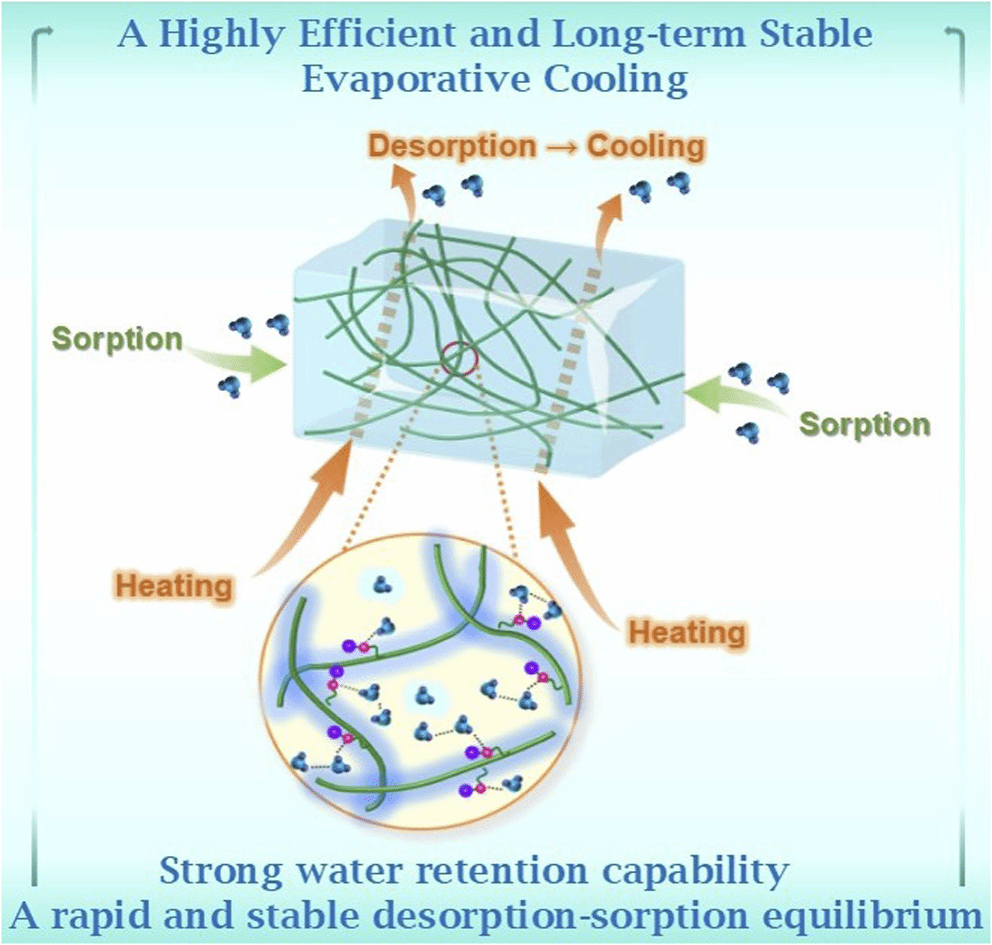 A Highly Efficient and Long-term Stable Evaporative Cooling

Desorption → Cooling

Sorption

Sorption

Heating

Heating

Strong water retention capability
A rapid and stable desorption-sorption equilibrium